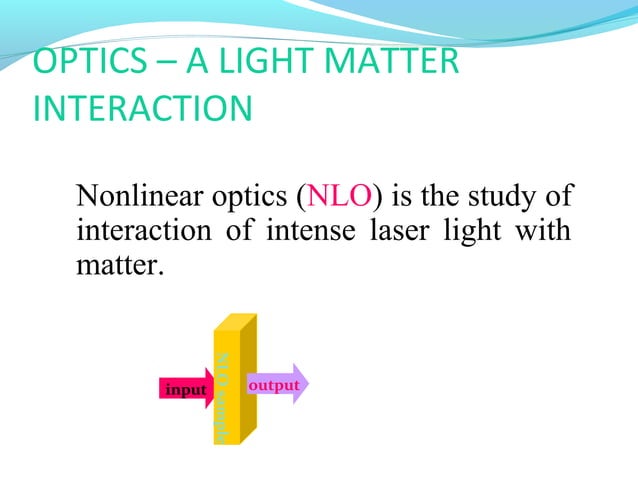 OPTICS – A LIGHT MATTER INTERACTION

Nonlinear optics (NLO) is the study of interaction of intense laser light with matter.

input

NLO sample

output